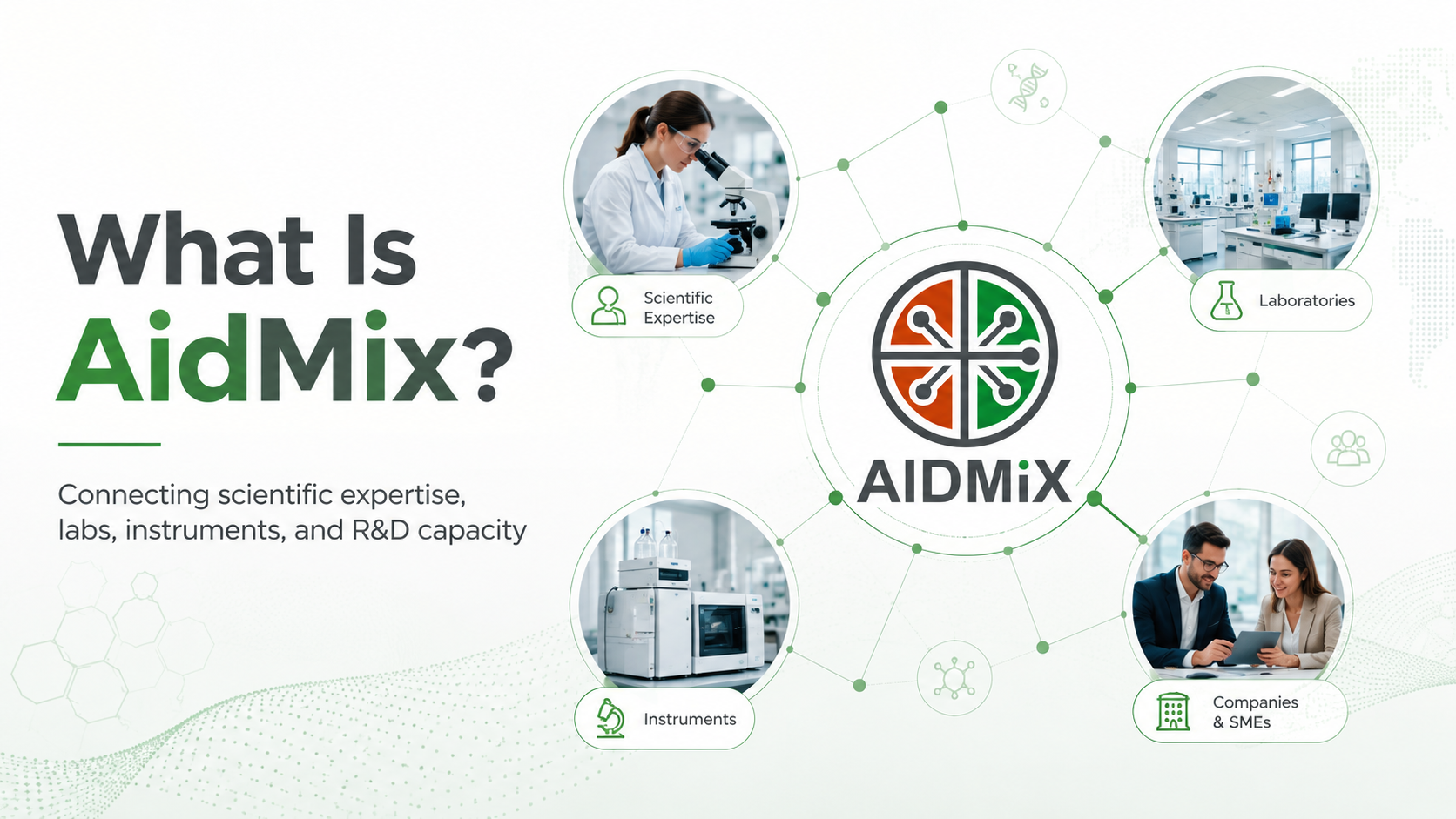 What Is AidMix?

Connecting scientific expertise, labs, instruments, and R&D capacity

Scientific Expertise

Laboratories

AIDMiX

Instruments

Companies & SMEs